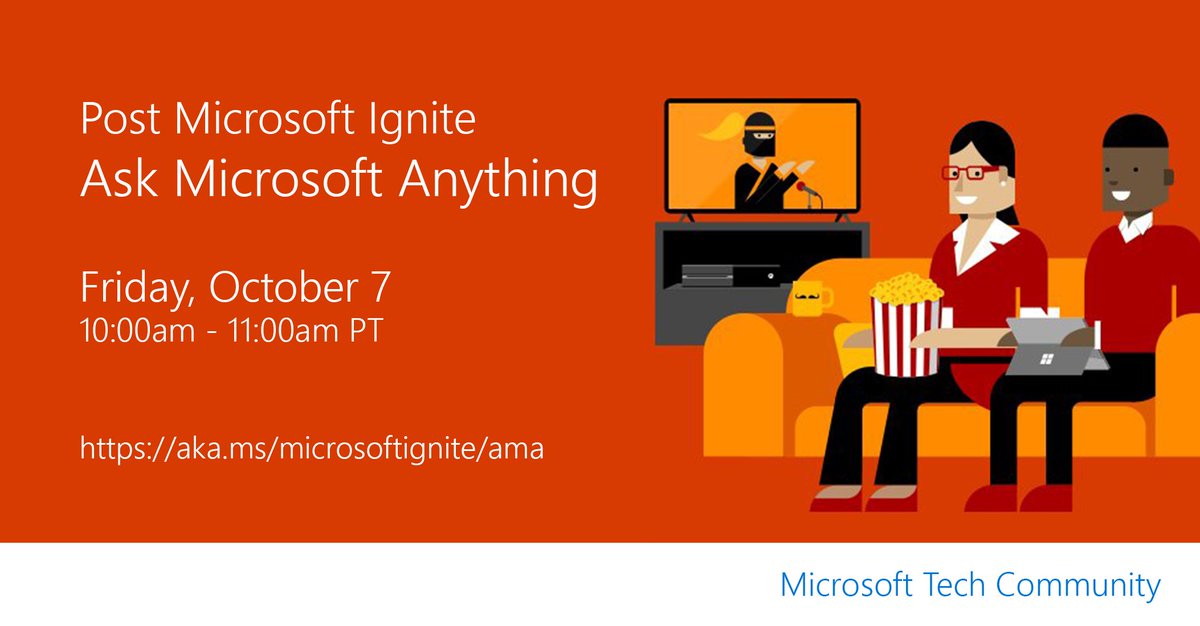 Post Microsoft Ignite
Ask Microsoft Anything

Friday, October 7
10:00am - 11:00am PT

https://aka.ms/microsoftignite/ama

Microsoft Tech Community